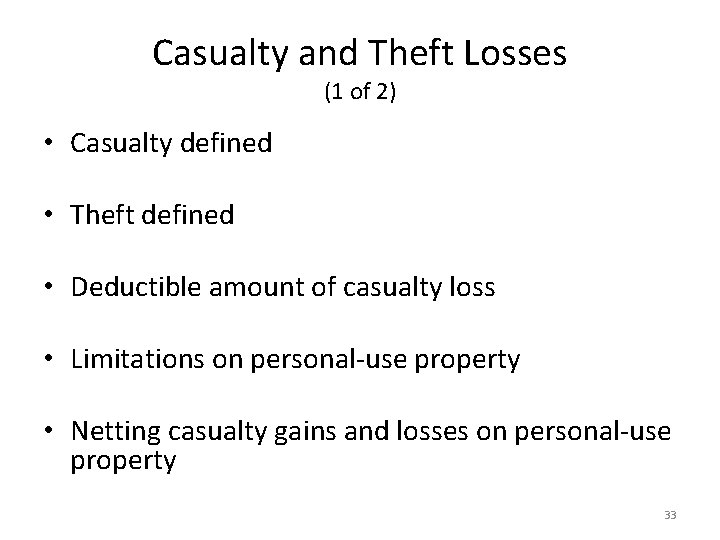 Casualty and Theft Losses
(1 of 2)

• Casualty defined

• Theft defined

• Deductible amount of casualty loss

• Limitations on personal-use property

• Netting casualty gains and losses on personal-use property

33